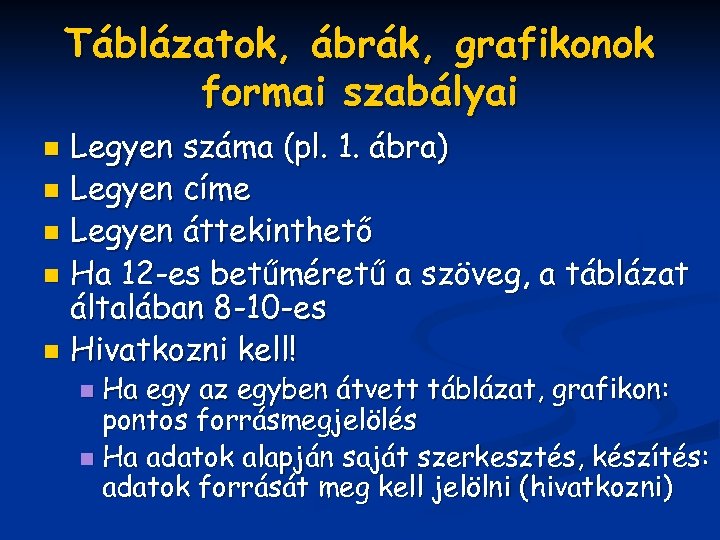 Táblázatok, ábrák, grafikonok formai szabályai

- Legyen száma (pl. 1. ábra)
- Legyen címe
- Legyen áttekinthető
- Ha 12-es betűméretű a szöveg, a táblázat általában 8-10-es
- Hivatkozni kell!
  - Ha egy az egyben átvett táblázat, grafikon: pontos forrásmegjelölés
  - Ha adatok alapján saját szerkesztés, készítés: adatok forrását meg kell jelölni (hivatkozni)